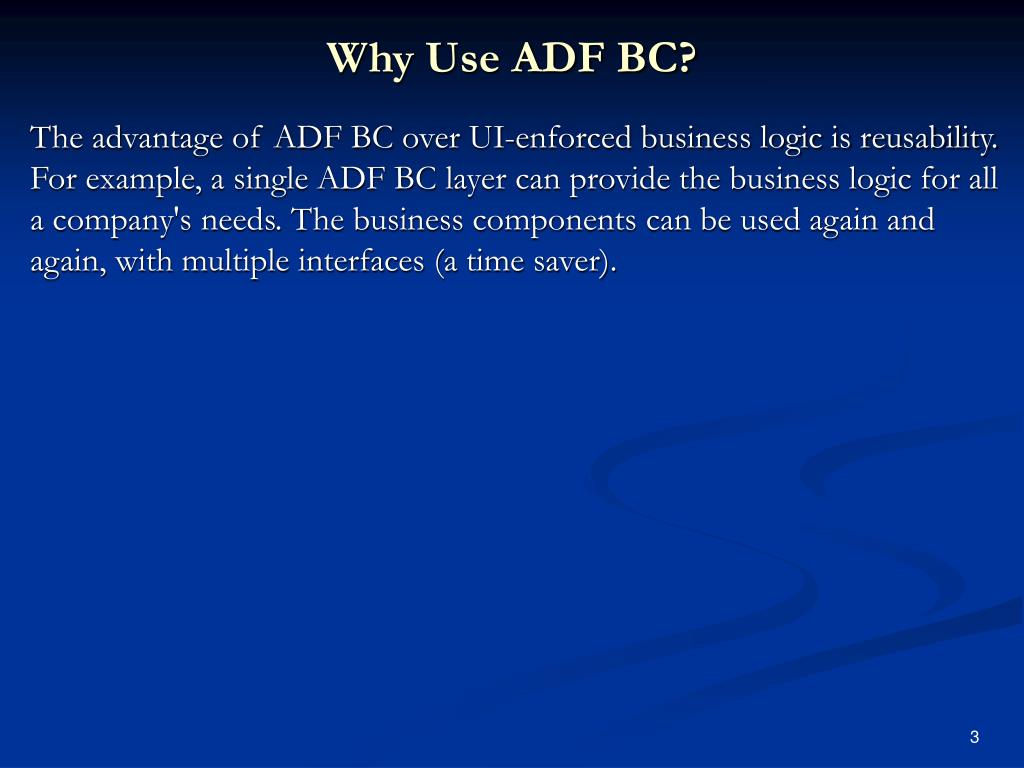 Why Use ADF BC?

The advantage of ADF BC over UI-enforced business logic is reusability. For example, a single ADF BC layer can provide the business logic for all a company's needs. The business components can be used again and again, with multiple interfaces (a time saver).

3